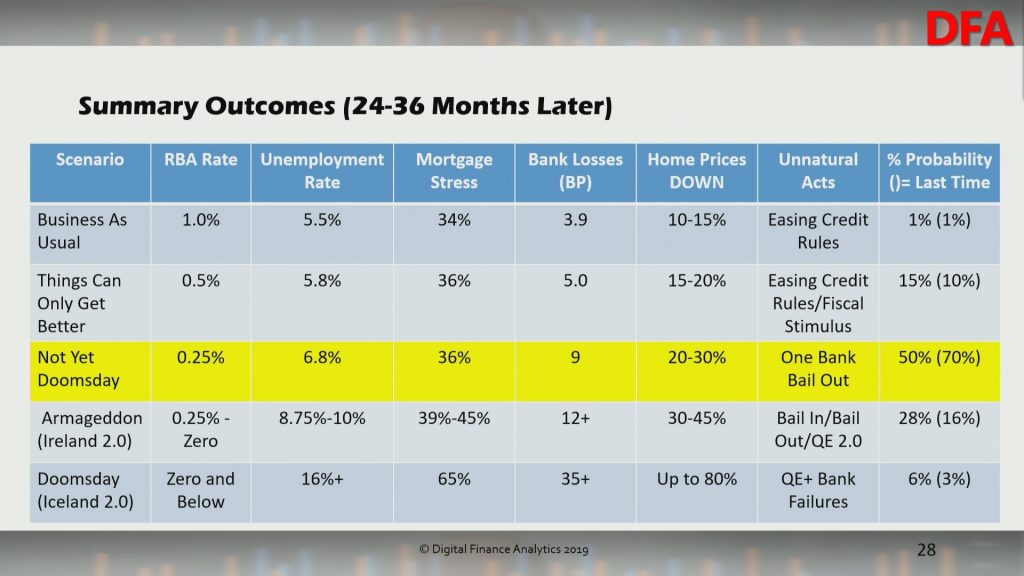 DFA

Summary Outcomes (24-36 Months Later)

| Scenario | RBA Rate | Unemployment Rate | Mortgage Stress | Bank Losses (BP) | Home Prices DOWN | Unnatural Acts | % Probability ()= Last Time |
|---|---|---|---|---|---|---|---|
| Business As Usual | 1.0% | 5.5% | 34% | 3.9 | 10-15% | Easing Credit Rules | 1% (1%) |
| Things Can Only Get Better | 0.5% | 5.8% | 36% | 5.0 | 15-20% | Easing Credit Rules/Fiscal Stimulus | 15% (10%) |
| Not Yet Doomsday | 0.25% | 6.8% | 36% | 9 | 20-30% | One Bank Bail Out | 50% (70%) |
| Armageddon (Ireland 2.0) | 0.25% - Zero | 8.75%-10% | 39%-45% | 12+ | 30-45% | Bail In/Bail Out/QE 2.0 | 28% (16%) |
| Doomsday (Iceland 2.0) | Zero and Below | 16%+ | 65% | 35+ | Up to 80% | QE+ Bank Failures | 6% (3%) |

© Digital Finance Analytics 2019

28